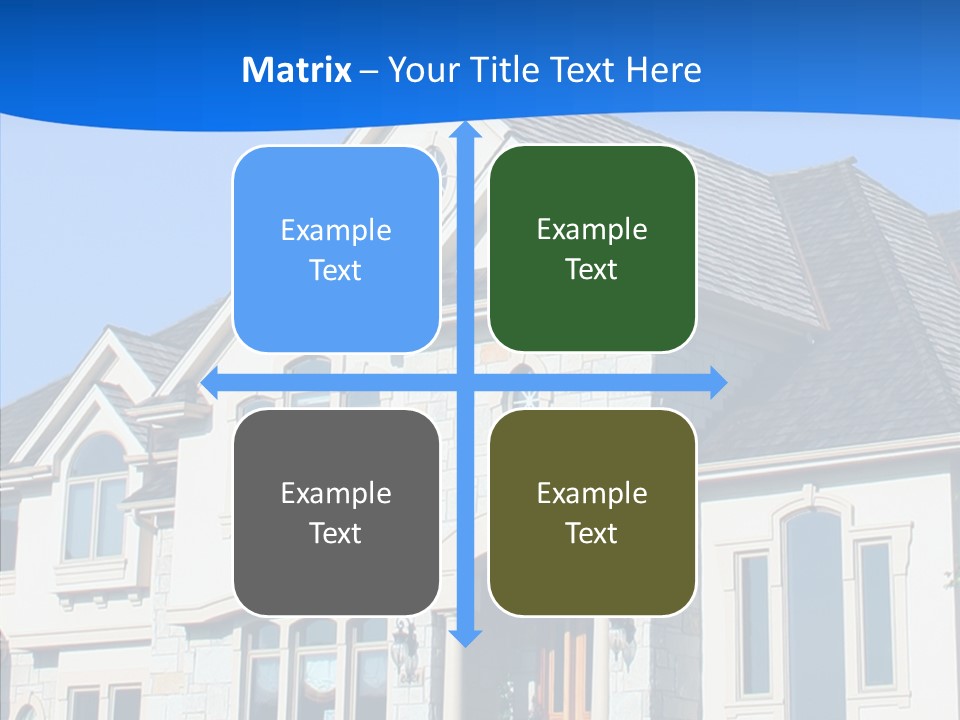 Matrix – Your Title Text Here

Example Text

Example Text

Example Text

Example Text